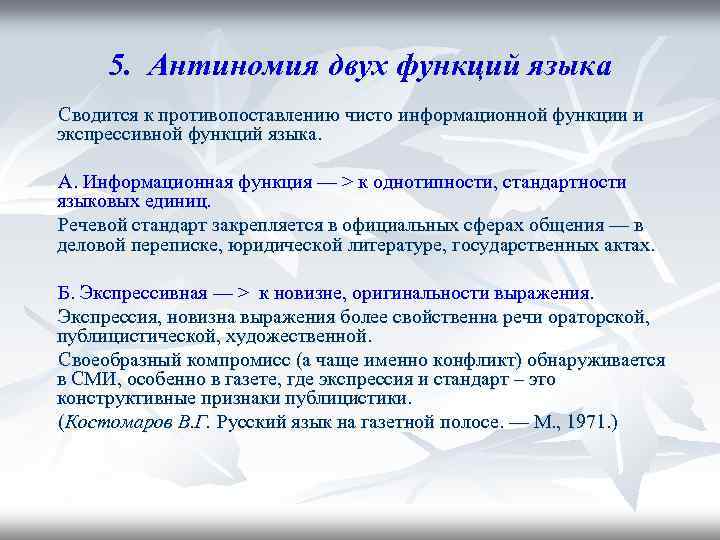 5. Антиномия двух функций языка

Сводится к противопоставлению чисто информационной функции и экспрессивной функций языка.

А. Информационная функция — > к однотипности, стандартности языковых единиц.

Речевой стандарт закрепляется в официальных сферах общения — в деловой переписке, юридической литературе, государственных актах.

Б. Экспрессивная — > к новизне, оригинальности выражения.

Экспрессия, новизна выражения более свойственна речи ораторской, публицистической, художественной.

Своеобразный компромисс (а чаще именно конфликт) обнаруживается в СМИ, особенно в газете, где экспрессия и стандарт – это конструктивные признаки публицистики.

(Костомаров В.Г. Русский язык на газетной полосе. — М., 1971.)